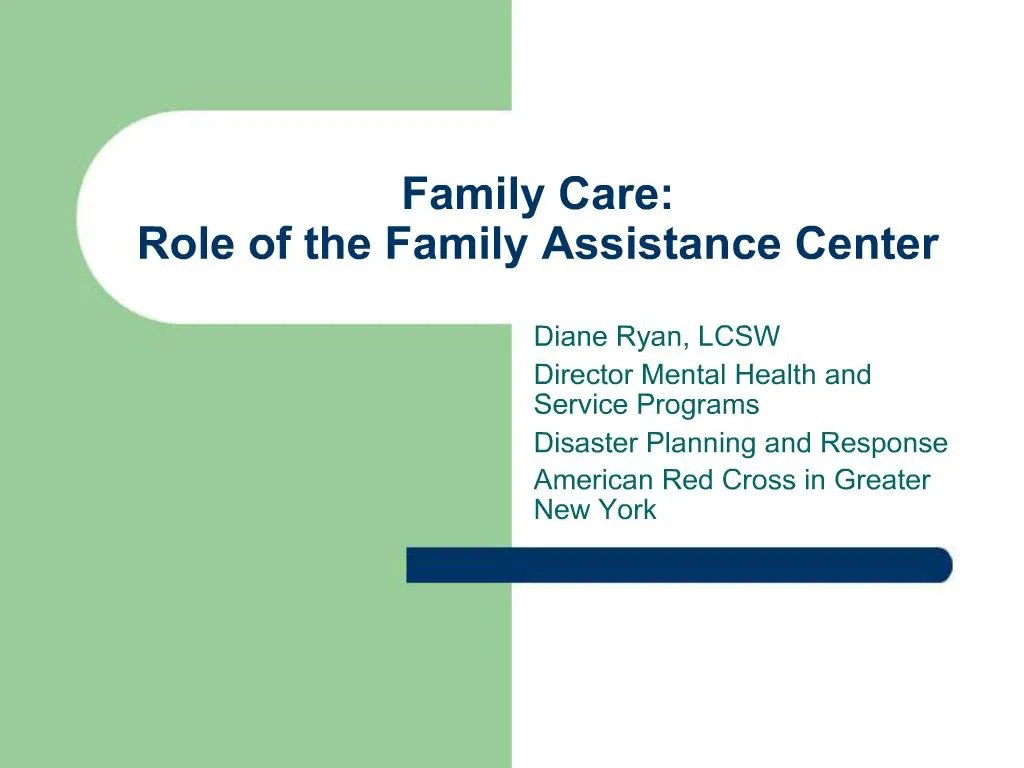 Family Care:
Role of the Family Assistance Center

Diane Ryan, LCSW

Director Mental Health and Service Programs

Disaster Planning and Response

American Red Cross in Greater New York